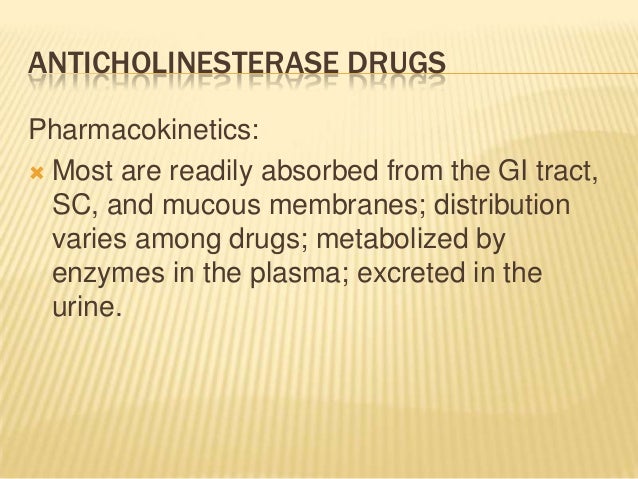 ANTICHOLINESTERASE DRUGS

Pharmacokinetics:

Most are readily absorbed from the GI tract, SC, and mucous membranes; distribution varies among drugs; metabolized by enzymes in the plasma; excreted in the urine.